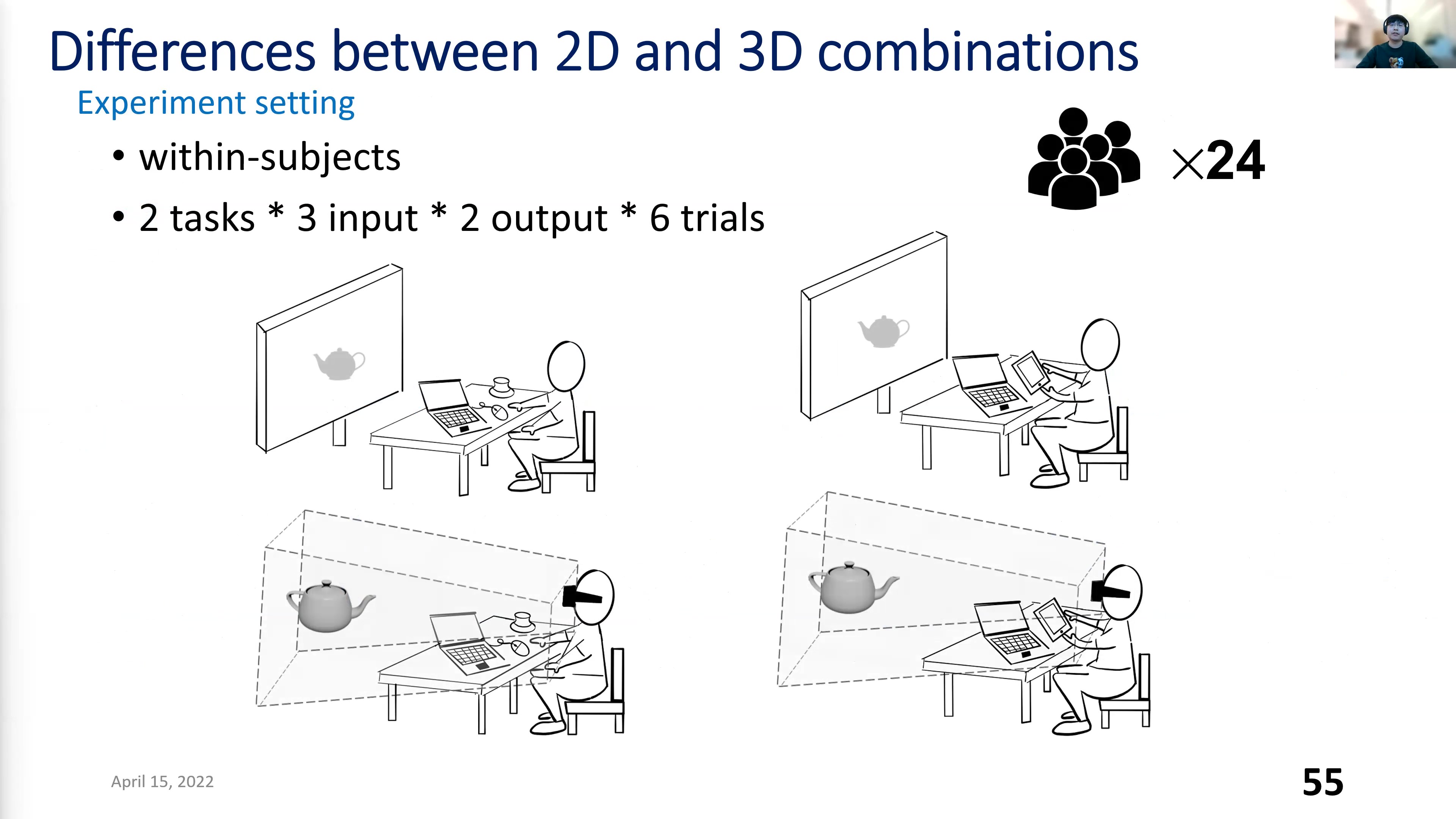 Differences between 2D and 3D combinations

Experiment setting

• within-subjects

• 2 tasks * 3 input * 2 output * 6 trials

$\times$24

April 15, 2022

55